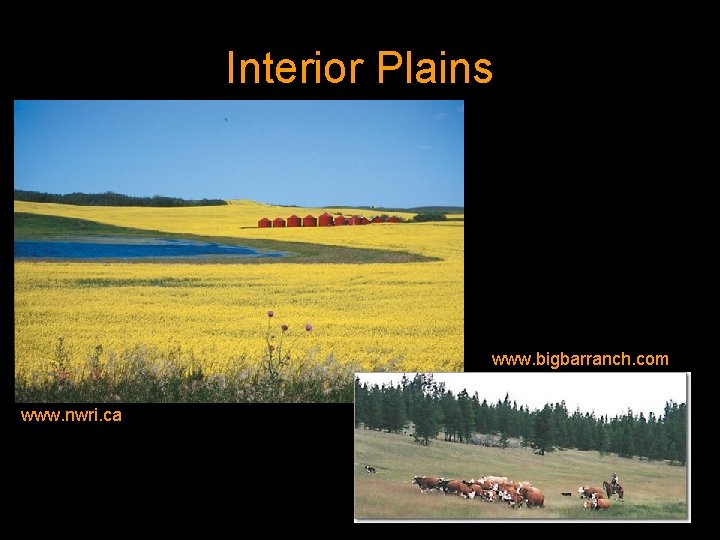 Interior Plains

www.bigbarranch.com

www.nwri.ca